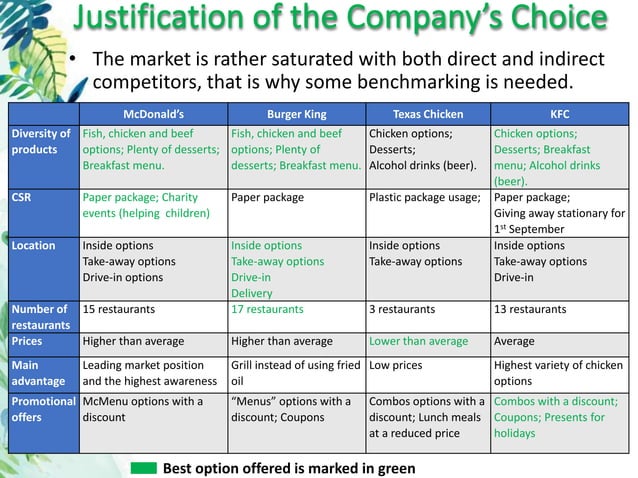 Justification of the Company's Choice

• The market is rather saturated with both direct and indirect competitors, that is why some benchmarking is needed.

| | McDonald's | Burger King | Texas Chicken | KFC |
|---|---|---|---|---|
| Diversity of products | Fish, chicken and beef options; Plenty of desserts; Breakfast menu. | Fish, chicken and beef options; Plenty of desserts; Breakfast menu. | Chicken options; Desserts; Alcohol drinks (beer). | Chicken options; Desserts; Breakfast menu; Alcohol drinks (beer). |
| CSR | Paper package; Charity events (helping children) | Paper package | Plastic package usage; | Paper package; Giving away stationary for $1^{st}$ September |
| Location | Inside options Take-away options Drive-in options | Inside options Take-away options Drive-in Delivery | Inside options Take-away options | Inside options Take-away options Drive-in |
| Number of restaurants | 15 restaurants | 17 restaurants | 3 restaurants | 13 restaurants |
| Prices | Higher than average | Higher than average | Lower than average | Average |
| Main advantage | Leading market position and the highest awareness | Grill instead of using fried oil | Low prices | Highest variety of chicken options |
| Promotional offers | McMenu options with a discount | "Menus" options with a discount; Coupons | Combos options with a discount; Lunch meals at a reduced price | Combos with a discount; Coupons; Presents for holidays |

Best option offered is marked in green